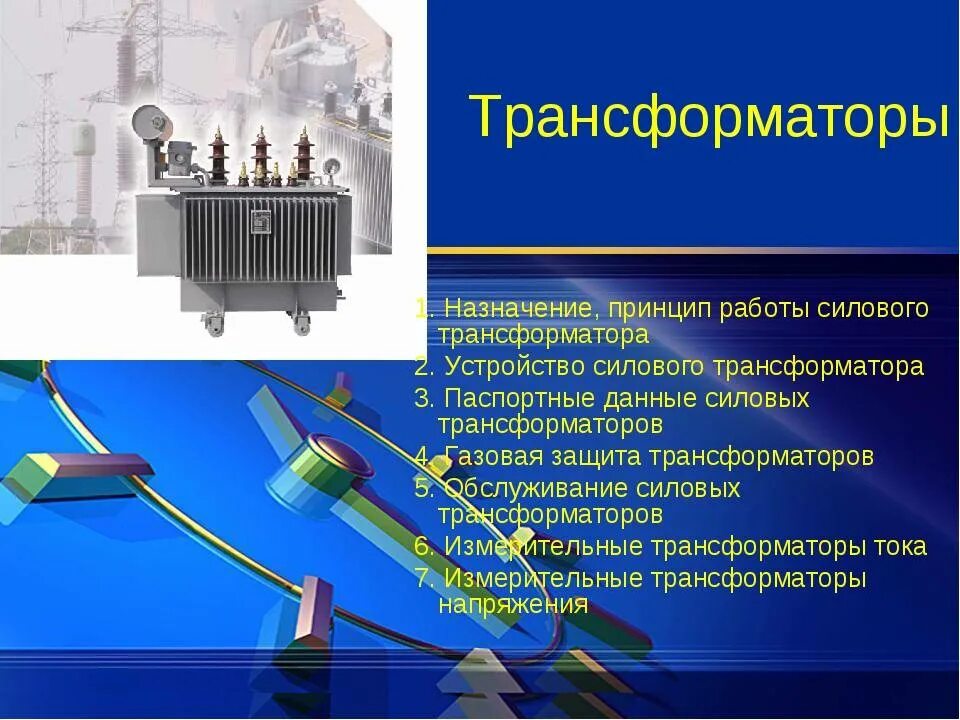 Трансформаторы

1. Назначение, принцип работы силового трансформатора
2. Устройство силового трансформатора
3. Паспортные данные силовых трансформаторов
4. Газовая защита трансформаторов
5. Обслуживание силовых трансформаторов
6. Измерительные трансформаторы тока
7. Измерительные трансформаторы напряжения